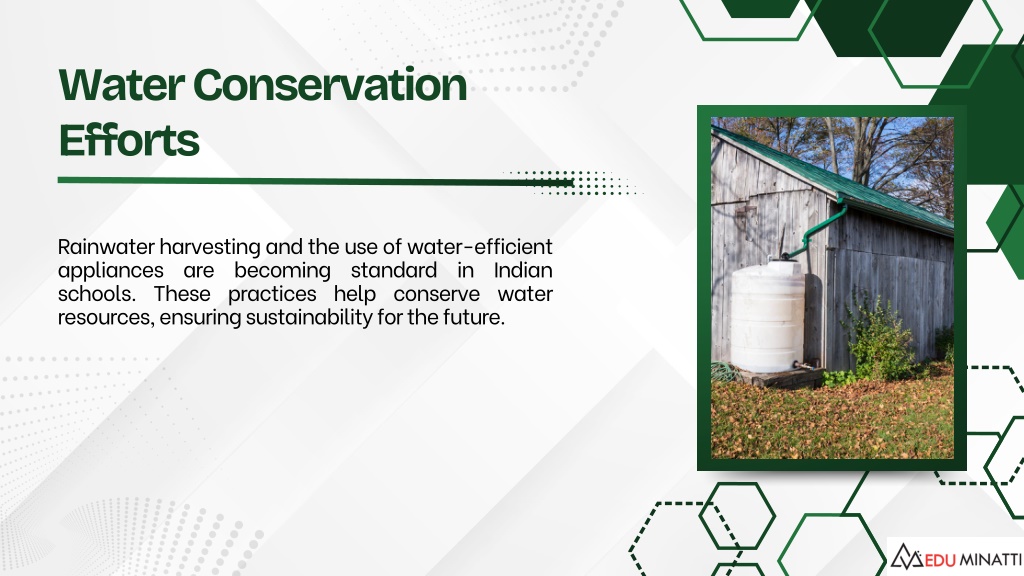 Water Conservation Efforts

Rainwater harvesting and the use of water-efficient appliances are becoming standard in Indian schools. These practices help conserve water resources, ensuring sustainability for the future.

EDU MINATTI